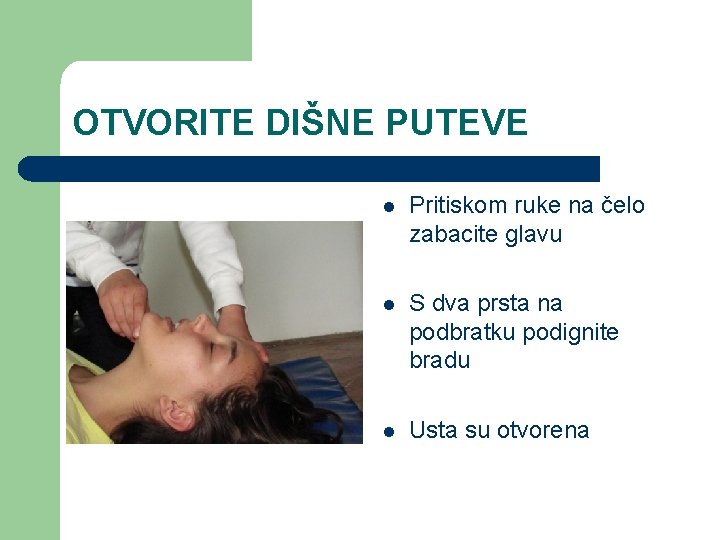 OTVORITE DIŠNE PUTEVE

- Pritiskom ruke na čelo zabacite glavu

- S dva prsta na podbratku podignite bradu

- Usta su otvorena